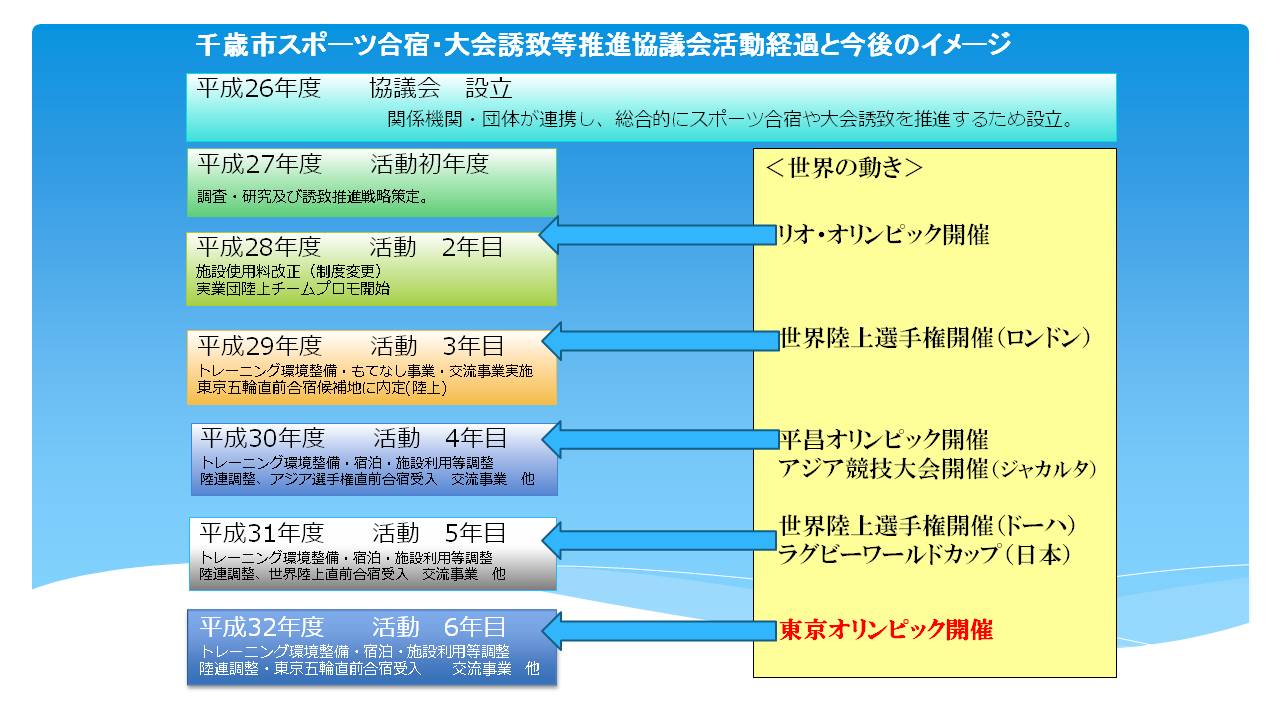 千歳市スポーツ合宿・大会誘致等推進協議会活動経過と今後のイメージ

平成26年度　協議会　設立
関係機関・団体が連携し、総合的にスポーツ合宿や大会誘致を推進するため設立。

平成27年度　活動初年度
調査・研究及び誘致推進戦略策定。

平成28年度　活動　2年目
施設使用料改正（制度変更）
実業団陸上チームプロモ開始

平成29年度　活動　3年目
トレーニング環境整備・もてなし事業・交流事業実施
東京五輪直前合宿候補地に内定(陸上)

平成30年度　活動　4年目
トレーニング環境整備・宿泊・施設利用等調整
陸連調整、アジア選手権直前合宿受入　交流事業　他

平成31年度　活動　5年目
トレーニング環境整備・宿泊・施設利用等調整
陸連調整、世界陸上直前合宿受入　交流事業　他

平成32年度　活動　6年目
トレーニング環境整備・宿泊・施設利用等調整
陸連調整・東京五輪直前合宿受入　交流事業　他

＜世界の動き＞
リオ・オリンピック開催
世界陸上選手権開催（ロンドン）
平昌オリンピック開催
アジア競技大会開催（ジャカルタ）
世界陸上選手権開催（ドーハ）
ラグビーワールドカップ（日本）
東京オリンピック開催